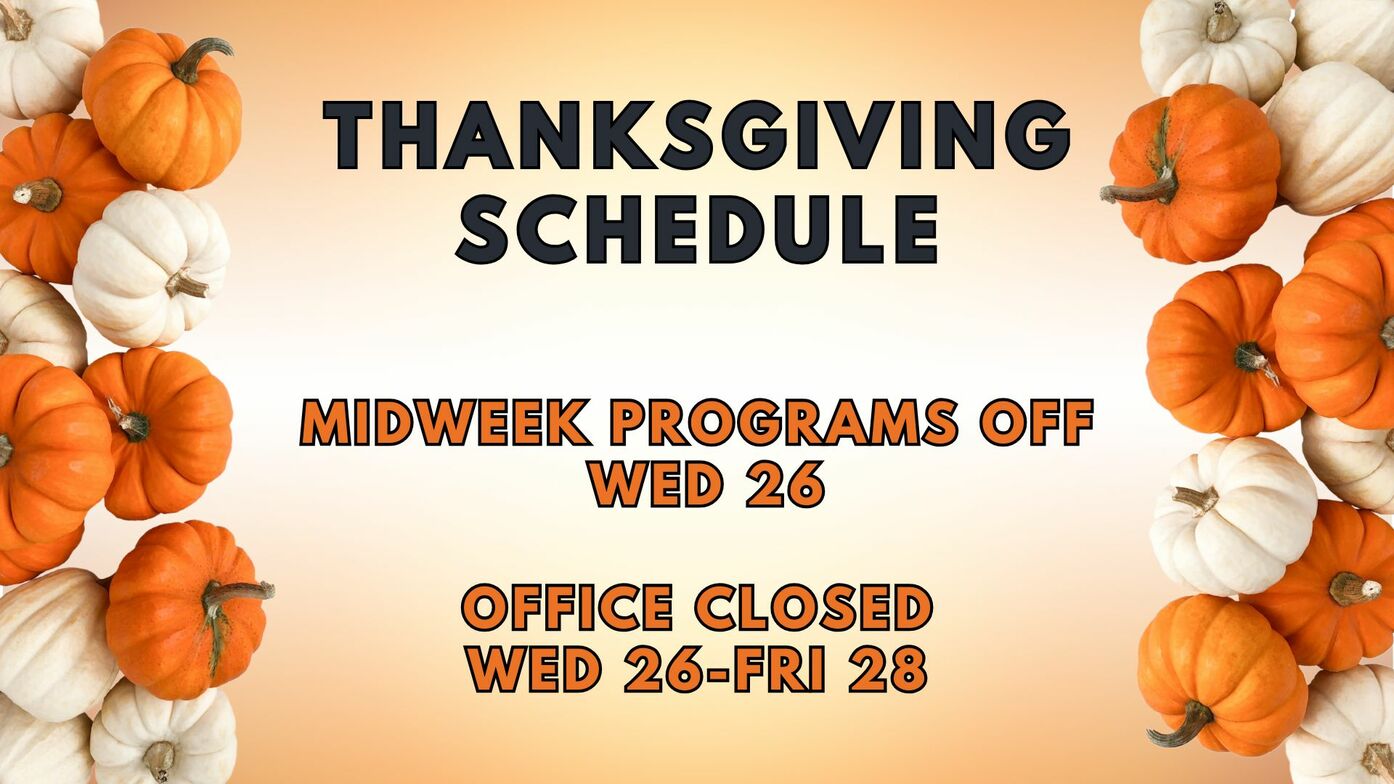 THANKSGIVING SCHEDULE

MIDWEEK PROGRAMS OFF WED 26

OFFICE CLOSED WED 26-FRI 28